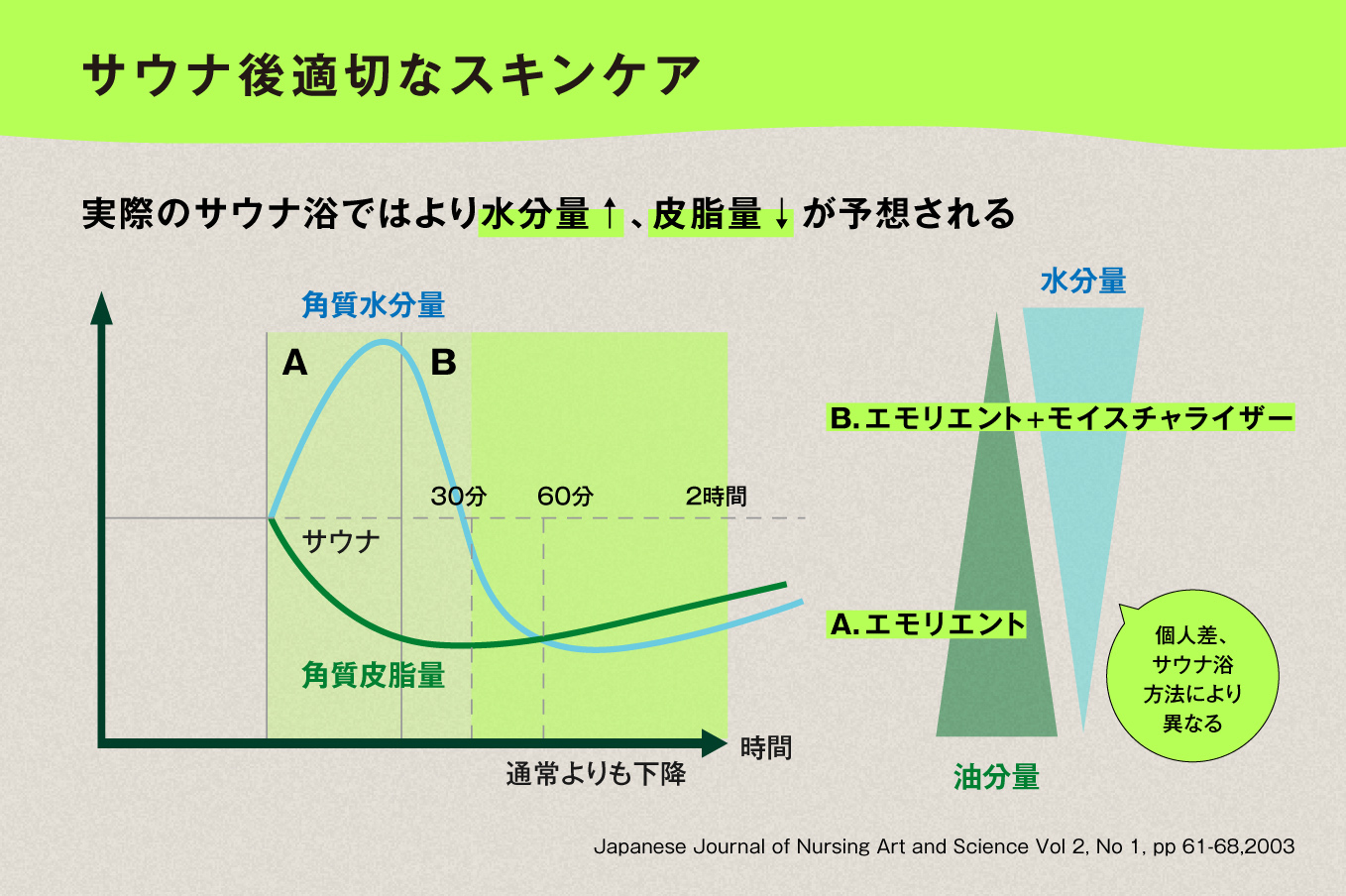 サウナ後適切なスキンケア

実際のサウナ浴ではより水分量↑、皮脂量↓が予想される

角質水分量

A

B

30分

60分

2時間

サウナ

角質皮脂量

時間

通常よりも下降

水分量

B. エモリエント+モイスチャライザー

A. エモリエント

個人差、サウナ浴方法により異なる

油分量

Japanese Journal of Nursing Art and Science Vol 2, No 1, pp 61-68,2003